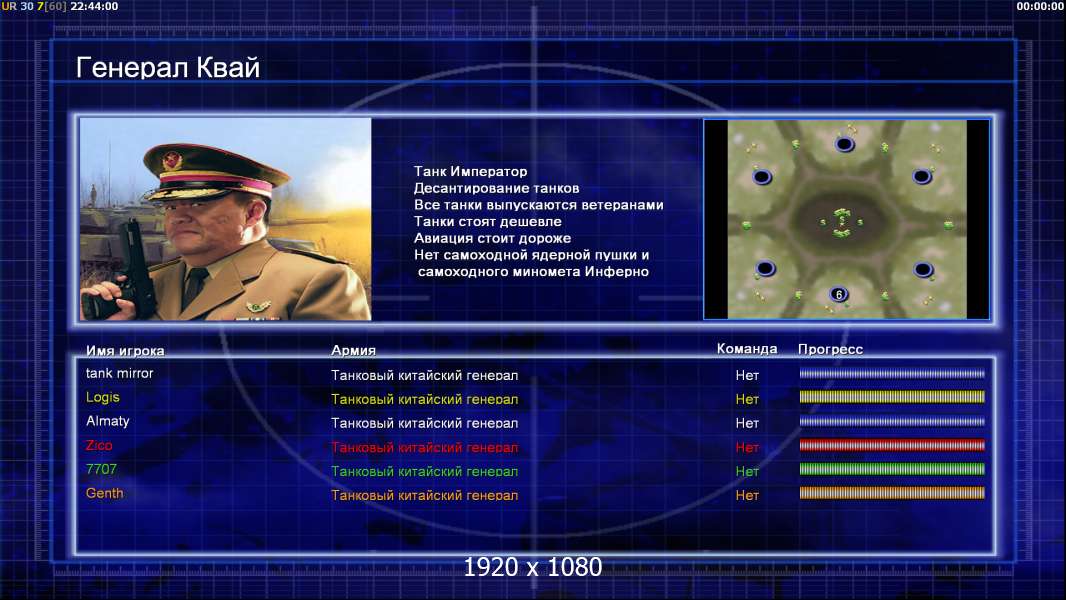 UR 30 7[60] 22:44:00

00:00:00

Генерал Квай

Танк Император
Десантирование танков
Все танки выпускаются ветеранами
Танки стоят дешевле
Авиация стоит дороже
Нет самоходной ядерной пушки и самоходного миномета Инферно

6

| Имя игрока | Армия | Команда | Прогресс |
|---|---|---|---|
| tank mirror | Танковый китайский генерал | Нет | |
| Logis | Танковый китайский генерал | Нет | |
| Almaty | Танковый китайский генерал | Нет | |
| Zico | Танковый китайский генерал | Нет | |
| 7707 | Танковый китайский генерал | Нет | |
| Genth | Танковый китайский генерал | Нет | |

1920 x 1080